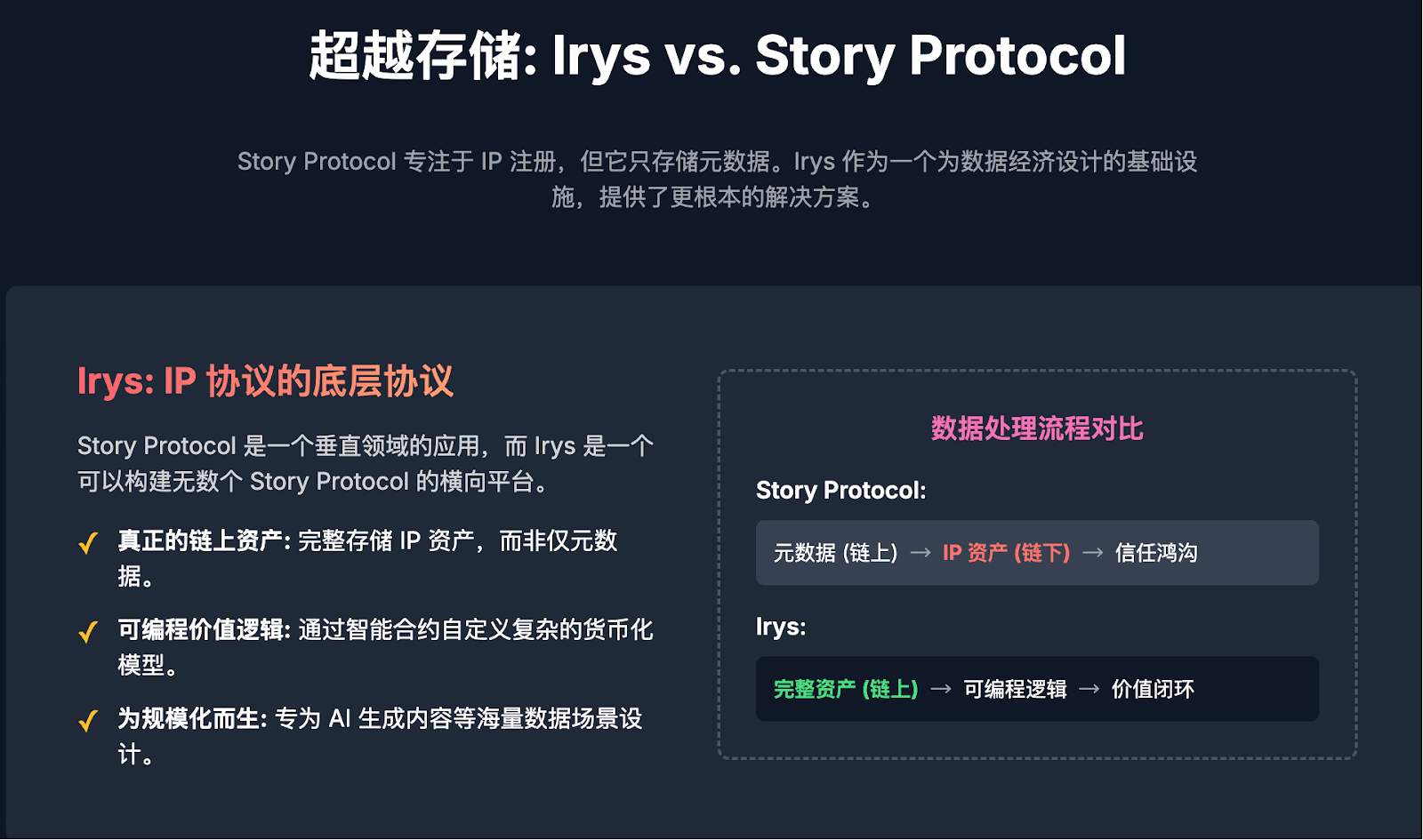 超越存储: Irys vs. Story Protocol

Story Protocol 专注于 IP 注册，但它只存储元数据。Irys 作为一个为数据经济设计的基础设施，提供了更根本的解决方案。

Irys: IP 协议的底层协议

Story Protocol 是一个垂直领域的应用，而 Irys 是一个可以构建无数个 Story Protocol 的横向平台。

✓ 真正的链上资产: 完整存储 IP 资产，而非仅元数据。

✓ 可编程价值逻辑: 通过智能合约自定义复杂的货币化模型。

✓ 为规模化而生: 专为 AI 生成内容等海量数据场景设计。

数据处理流程对比

Story Protocol:

元数据 (链上) → IP 资产 (链下) → 信任鸿沟

Irys:

完整资产 (链上) → 可编程逻辑 → 价值闭环